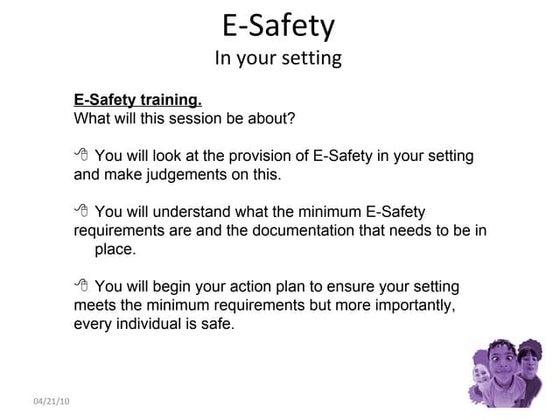 E-Safety
In your setting

E-Safety training.
What will this session be about?

You will look at the provision of E-Safety in your setting and make judgements on this.

You will understand what the minimum E-Safety requirements are and the documentation that needs to be in place.

You will begin your action plan to ensure your setting meets the minimum requirements but more importantly, every individual is safe.

04/21/10